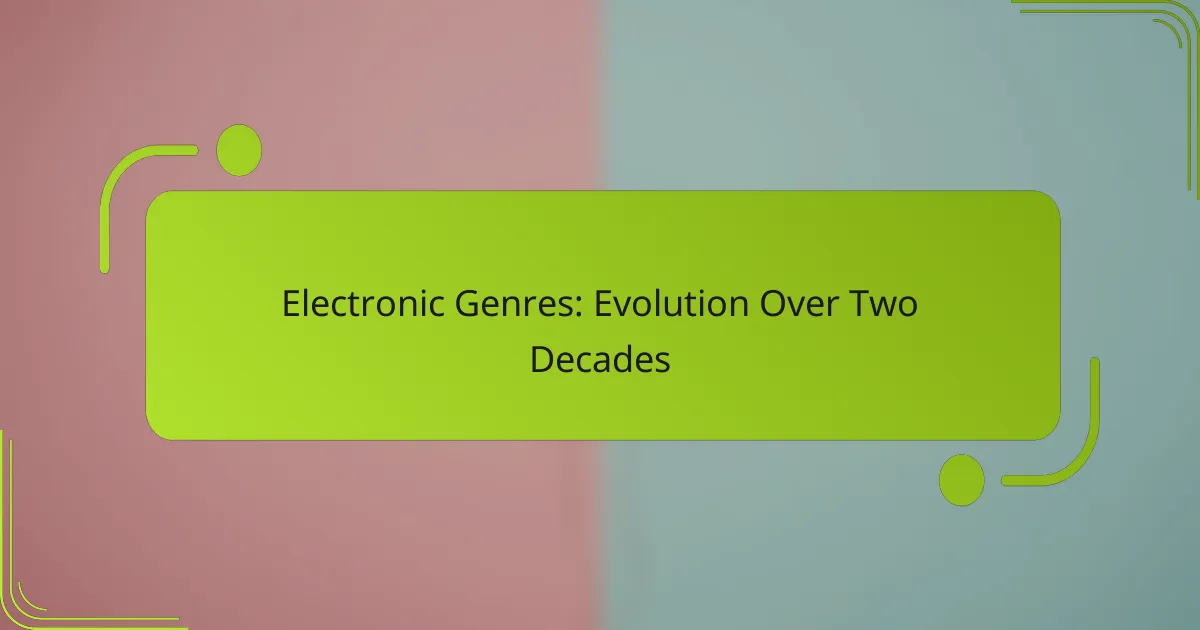 Electronic Genres: Evolution Over Two Decades